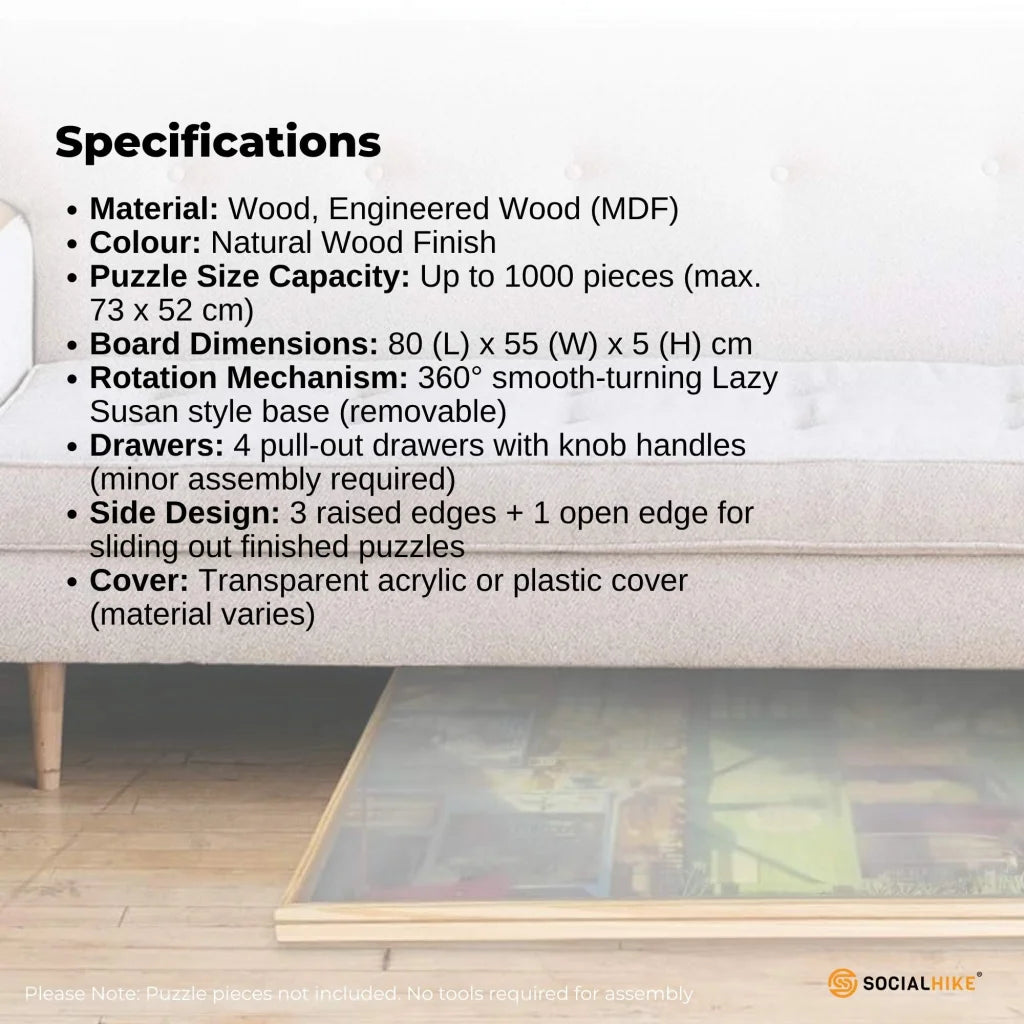 Specifications

• Material: Wood, Engineered Wood (MDF)
• Colour: Natural Wood Finish
• Puzzle Size Capacity: Up to 1000 pieces (max. 73 x 52 cm)
• Board Dimensions: 80 (L) x 55 (W) x 5 (H) cm
• Rotation Mechanism: 360° smooth-turning Lazy Susan style base (removable)
• Drawers: 4 pull-out drawers with knob handles (minor assembly required)
• Side Design: 3 raised edges + 1 open edge for sliding out finished puzzles
• Cover: Transparent acrylic or plastic cover (material varies)

Please Note: Puzzle pieces not included. No tools required for assembly

SOCIALHIKE®